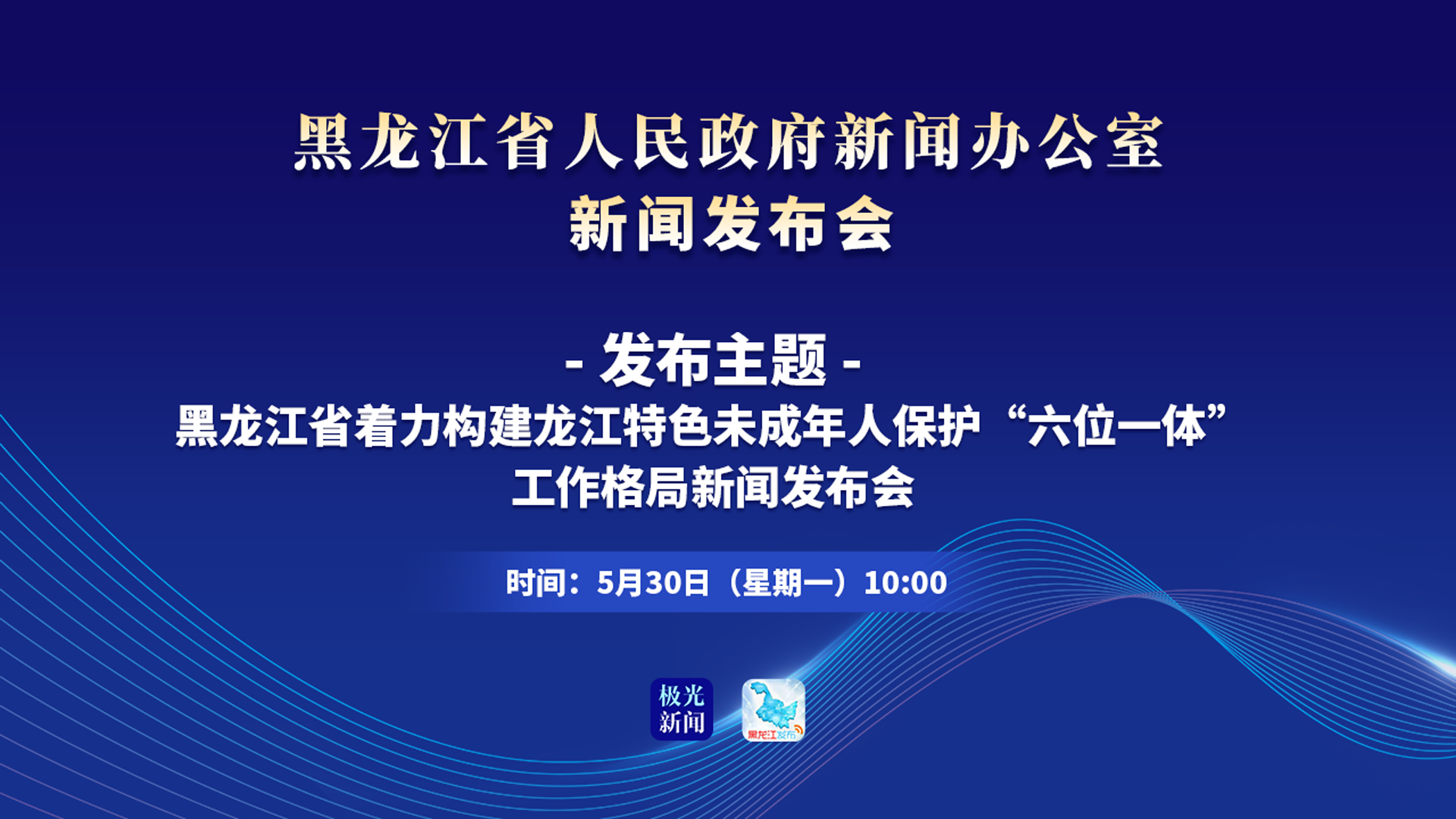 黑龙江省人民政府新闻办公室
新闻发布会

- 发布主题 -
黑龙江省着力构建龙江特色未成年人保护“六位一体”工作格局新闻发布会

时间：5月30日（星期一）10:00

极光新闻

黑龙江发布